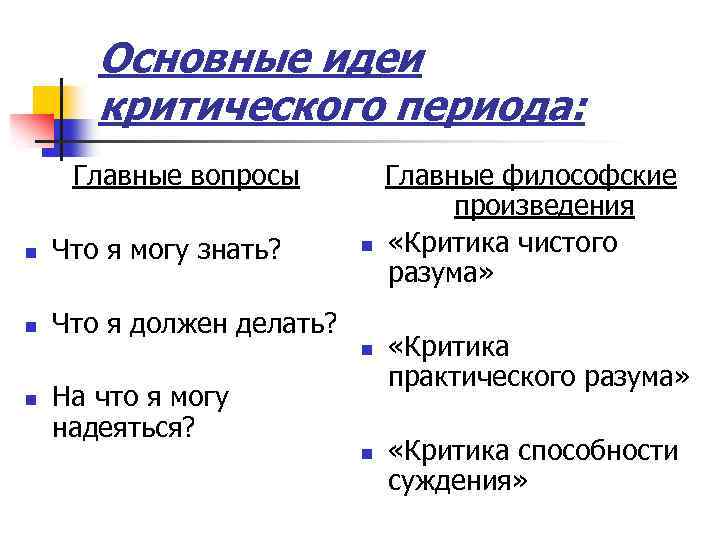 Основные идеи критического периода:

Главные вопросы

- Что я могу знать?
- Что я должен делать?
- На что я могу надеяться?

Главные философские произведения

- «Критика чистого разума»
- «Критика практического разума»
- «Критика способности суждения»